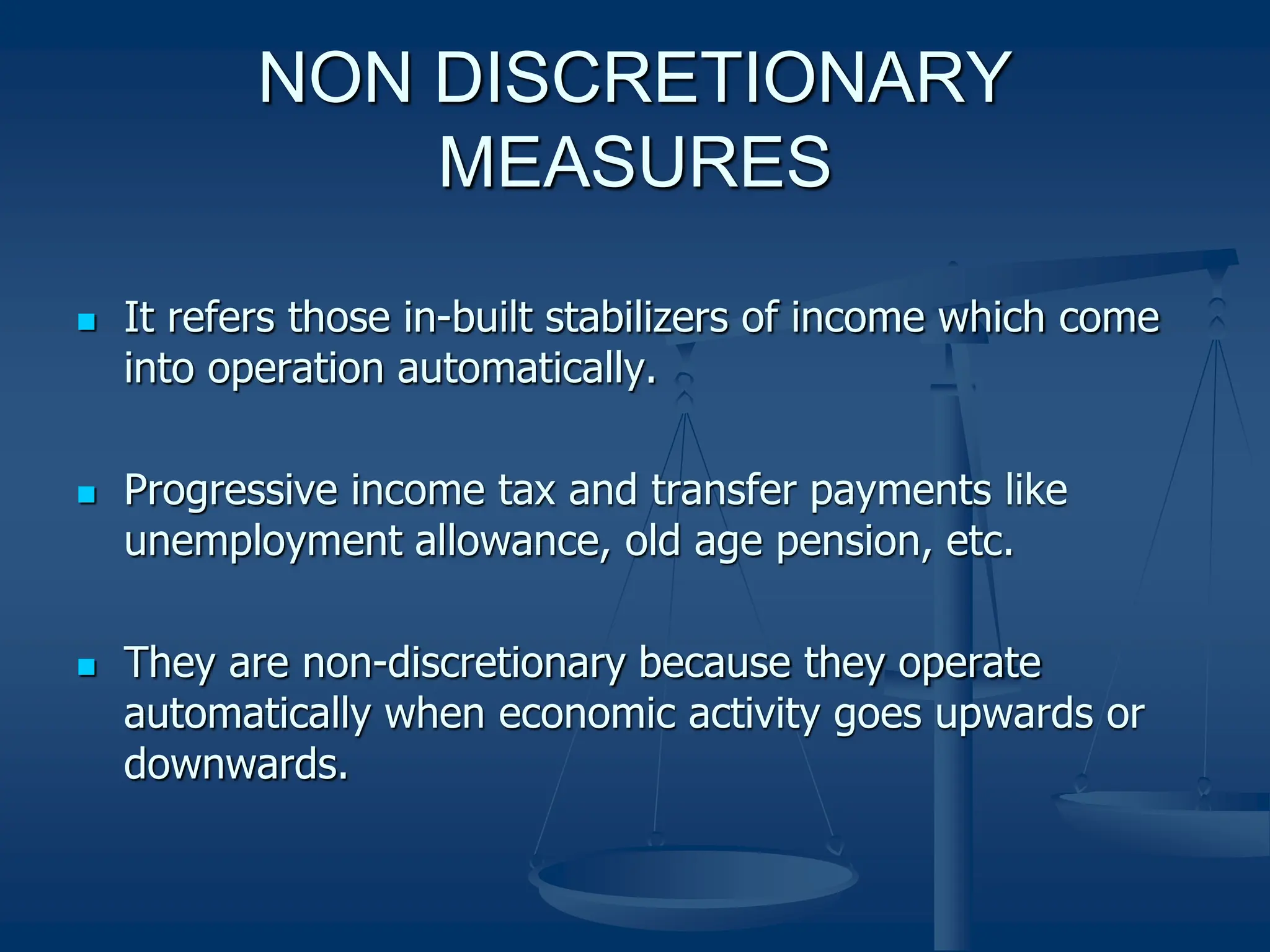 NON DISCRETIONARY MEASURES

- It refers those in-built stabilizers of income which come into operation automatically.

- Progressive income tax and transfer payments like unemployment allowance, old age pension, etc.

- They are non-discretionary because they operate automatically when economic activity goes upwards or downwards.